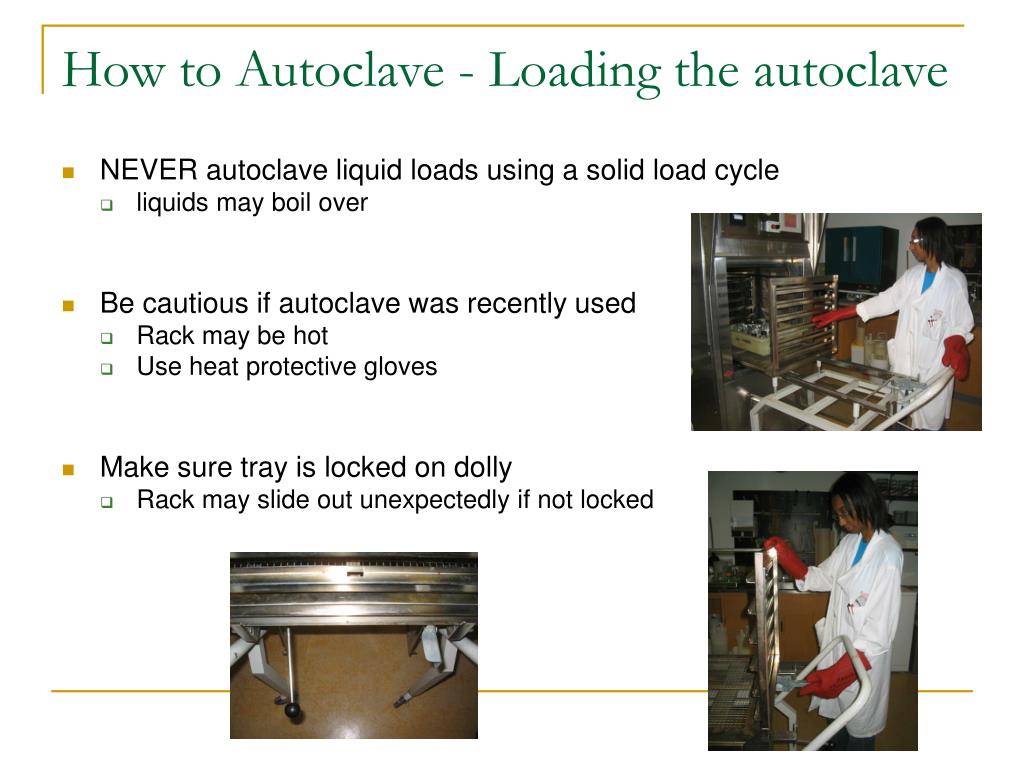 How to Autoclave - Loading the autoclave

NEVER autoclave liquid loads using a solid load cycle
liquids may boil over

Be cautious if autoclave was recently used
Rack may be hot
Use heat protective gloves

Make sure tray is locked on dolly
Rack may slide out unexpectedly if not locked